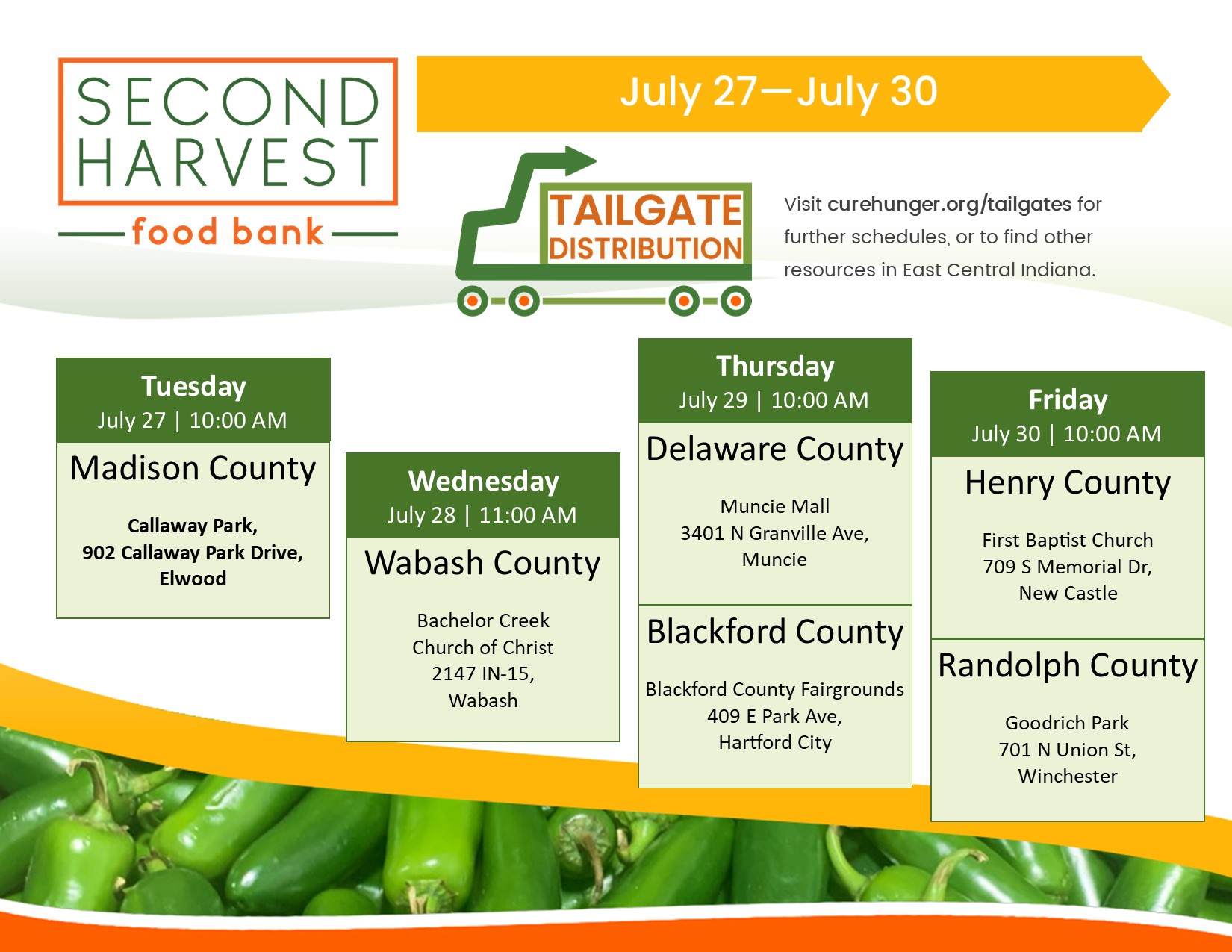 SECOND HARVEST

food bank

July 27—July 30

TAILGATE DISTRIBUTION

Visit curehunger.org/tailgates for further schedules, or to find other resources in East Central Indiana.

Tuesday
July 27 | 10:00 AM

Madison County

Callaway Park,
902 Callaway Park Drive,
Elwood

Wednesday
July 28 | 11:00 AM

Wabash County

Bachelor Creek
Church of Christ
2147 IN-15,
Wabash

Thursday
July 29 | 10:00 AM

Delaware County

Muncie Mall
3401 N Granville Ave,
Muncie

Blackford County

Blackford County Fairgrounds
409 E Park Ave,
Hartford City

Friday
July 30 | 10:00 AM

Henry County

First Baptist Church
709 S Memorial Dr,
New Castle

Randolph County

Goodrich Park
701 N Union St,
Winchester